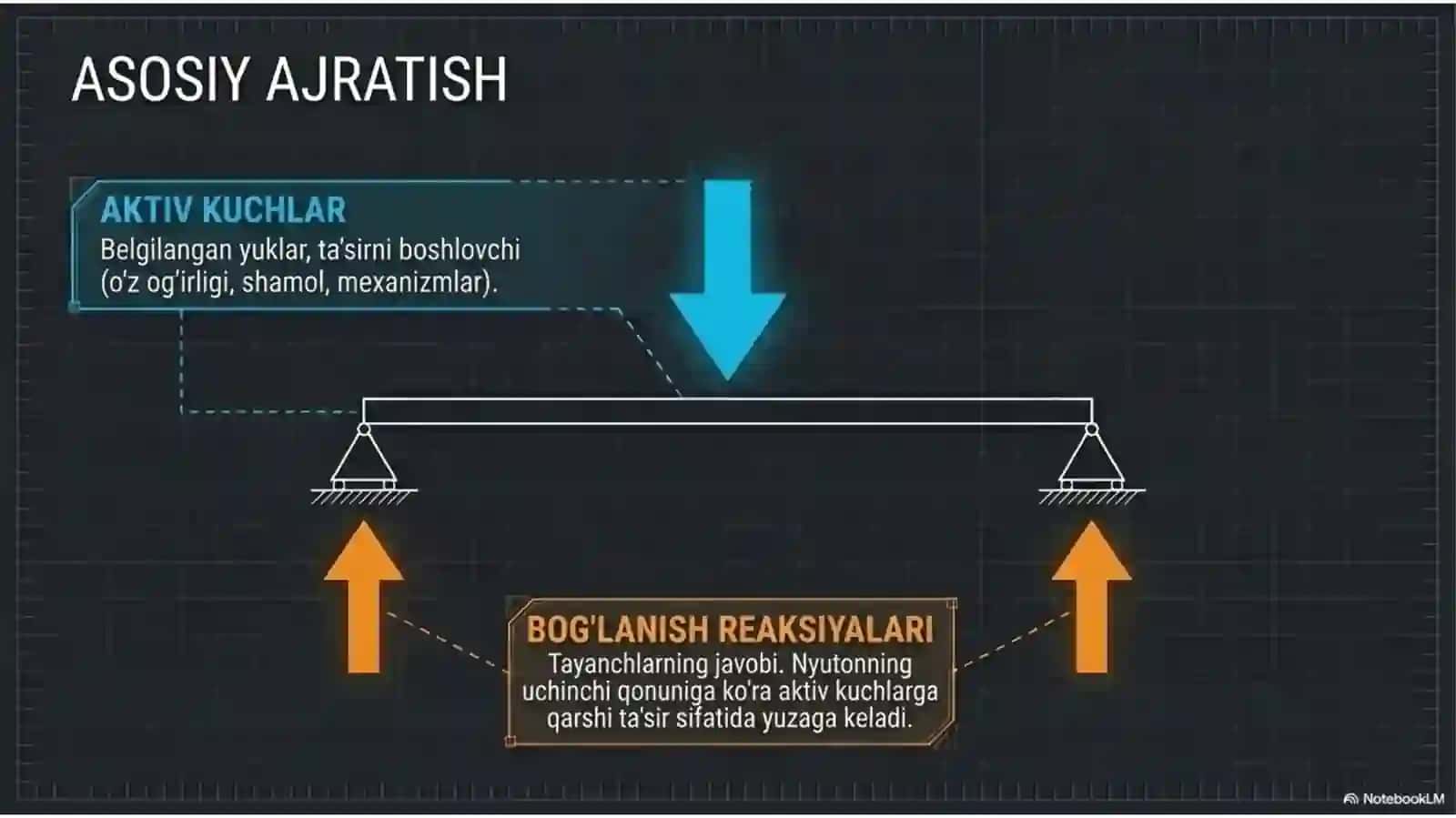 ASOSIY AJRATISH

AKTIV KUCHLAR
Belgilangan yuklar, ta'sirni boshlovchi (o'z og'irligi, shamol, mexanizmlar).

BOG'LANISH REAKSIYALARI
Tayanchlarning javobi. Nyutonning uchinchi qonuniga ko'ra aktiv kuchlarga qarshi ta'sir sifatida yuzaga keladi.

NotebookLM